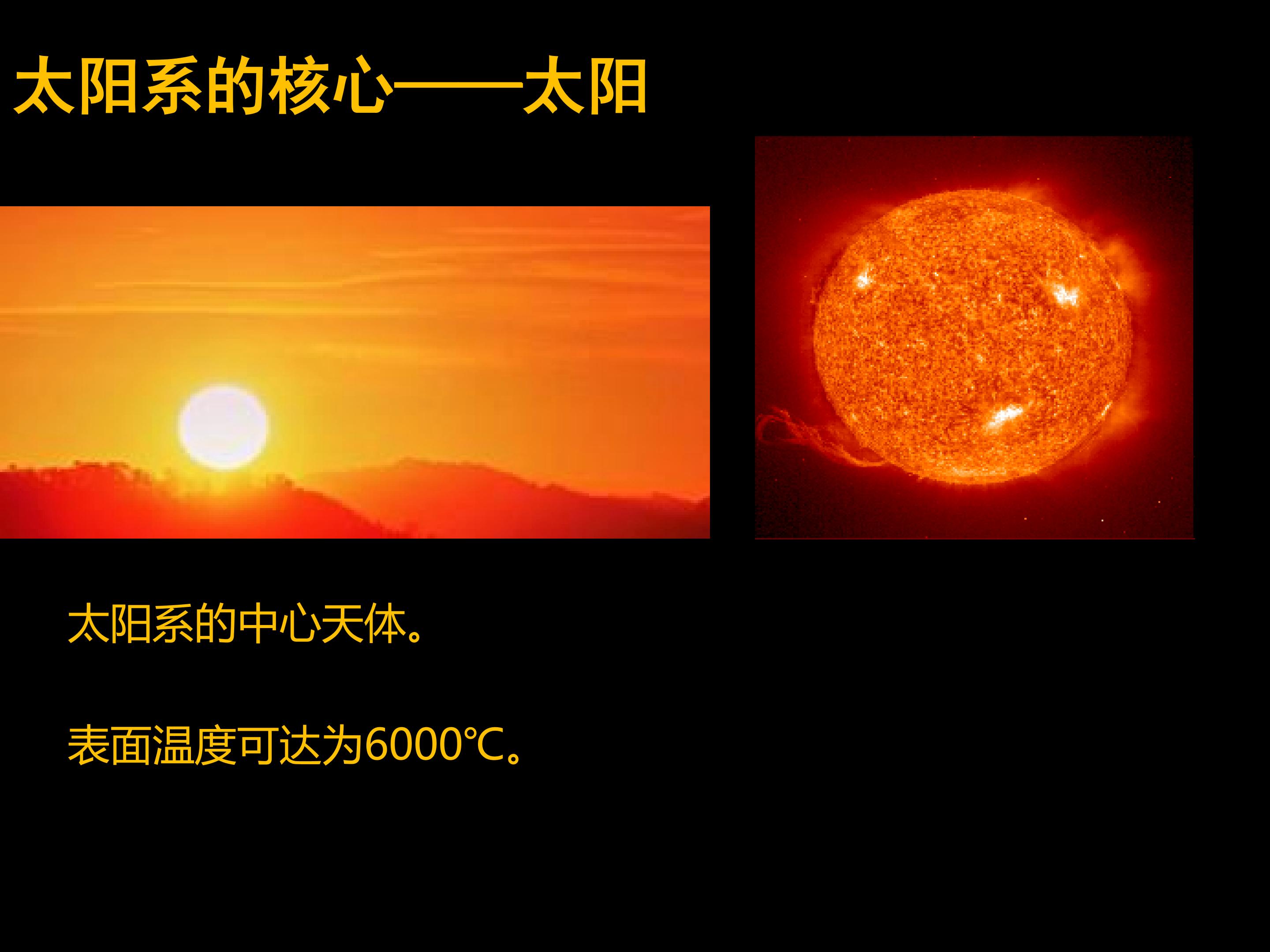 太阳系的核心——太阳

太阳系的中心天体。

表面温度可达为6000℃。